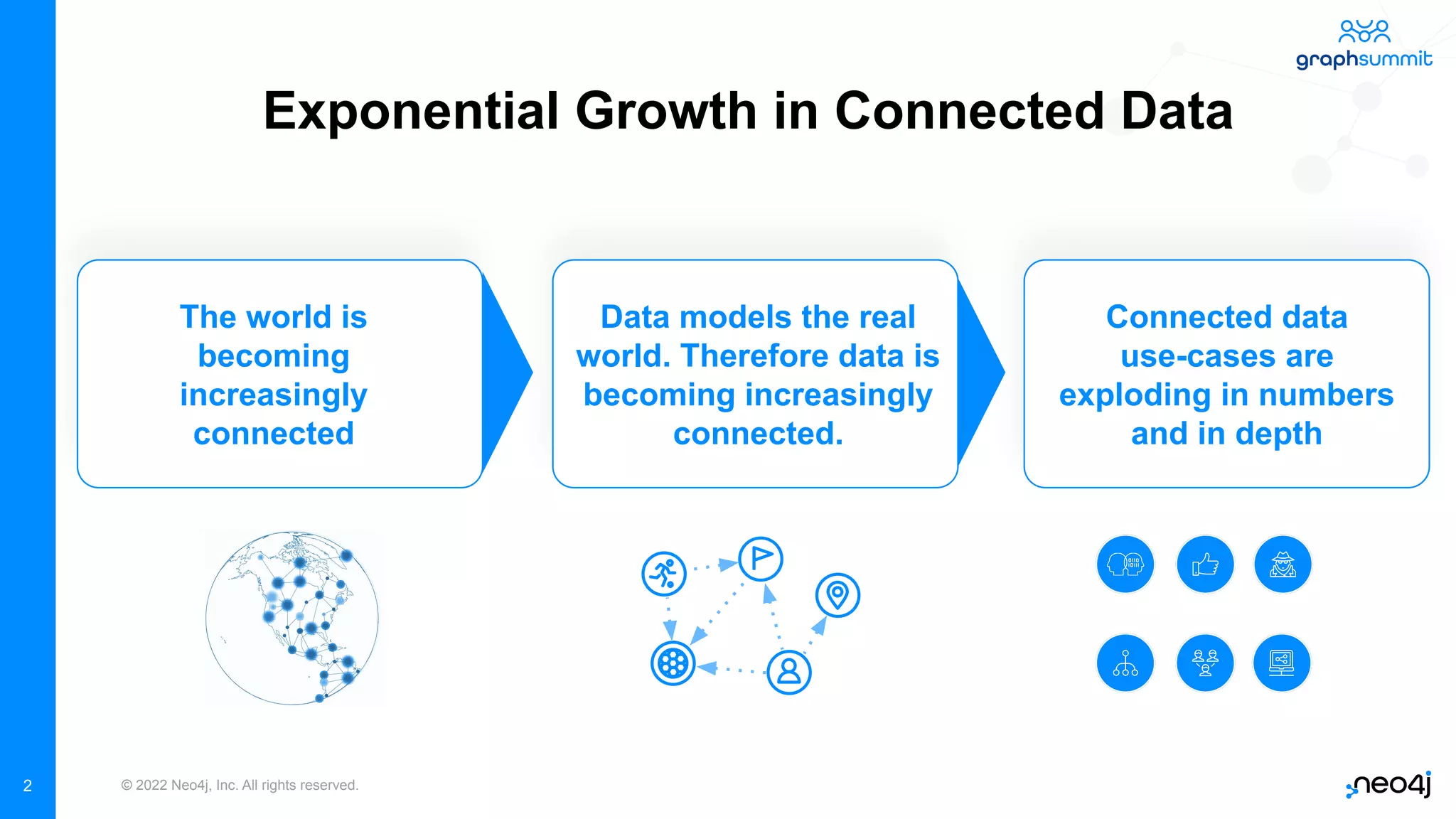 graphsummit

Exponential Growth in Connected Data

The world is becoming increasingly connected

Data models the real world. Therefore data is becoming increasingly connected.

Connected data use-cases are exploding in numbers and in depth

2

© 2022 Neo4j, Inc. All rights reserved.

neo4j